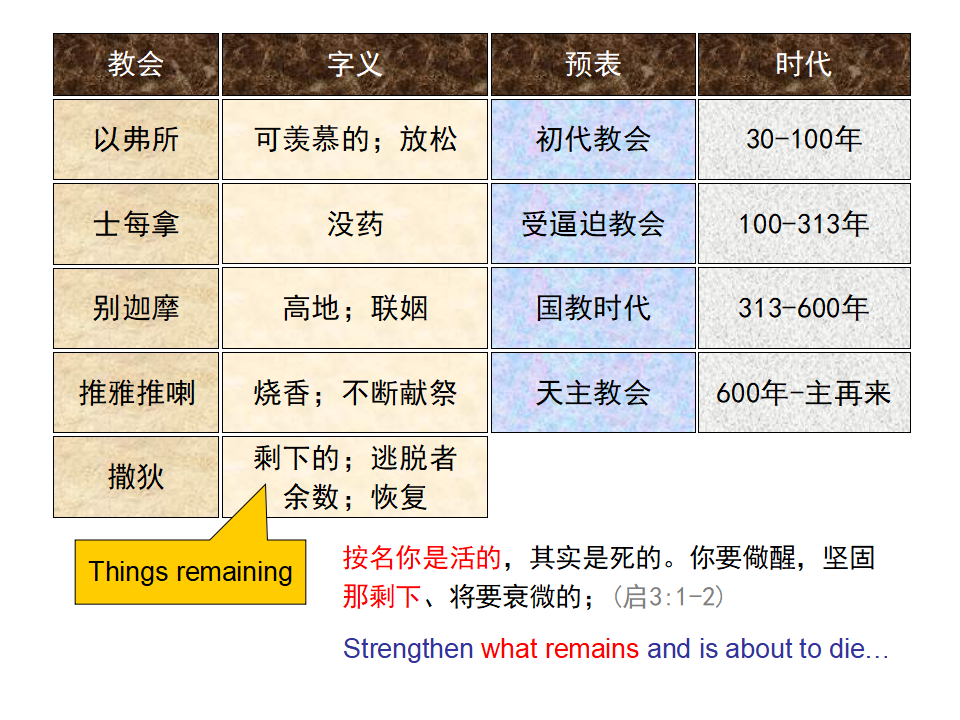 | 教会 | 字义 | 预表 | 时代 |
|---|---|---|---|
| 以弗所 | 可羡慕的；放松 | 初代教会 | 30-100年 |
| 士每拿 | 没药 | 受逼迫教会 | 100-313年 |
| 别迦摩 | 高地；联姻 | 国教时代 | 313-600年 |
| 推雅推喇 | 烧香；不断献祭 | 天主教会 | 600年-主再来 |
| 撒狄 | 剩下的；逃脱者 余数；恢复 | | |

Things remaining

按名你是活的，其实是死的。你要儆醒，坚固那剩下、将要衰微的；（启3:1-2）

Strengthen what remains and is about to die…